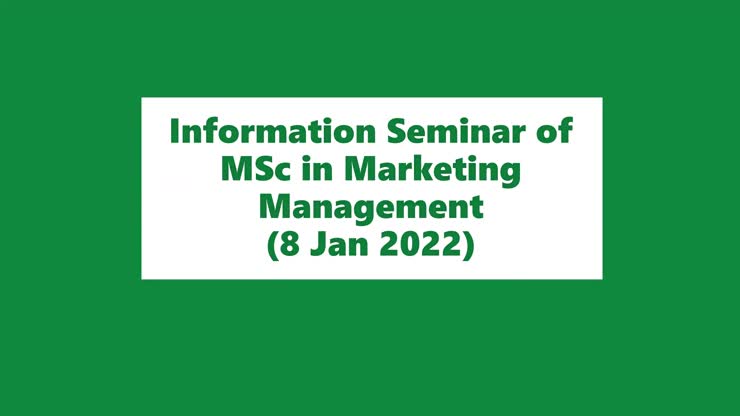 Information Seminar of MSc in Marketing Management (8 Jan 2022)